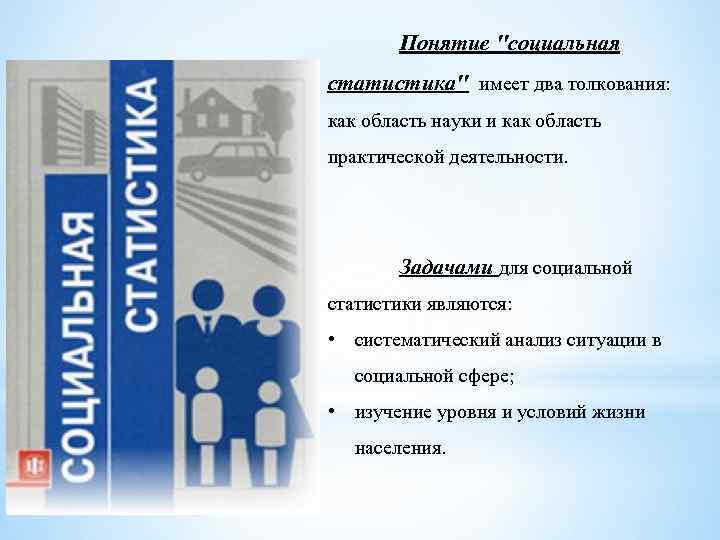 СОЦИАЛЬНАЯ
СТАТИСТИКА

Понятие "социальная статистика" имеет два толкования: как область науки и как область практической деятельности.

Задачами для социальной статистики являются:
• систематический анализ ситуации в социальной сфере;
• изучение уровня и условий жизни населения.